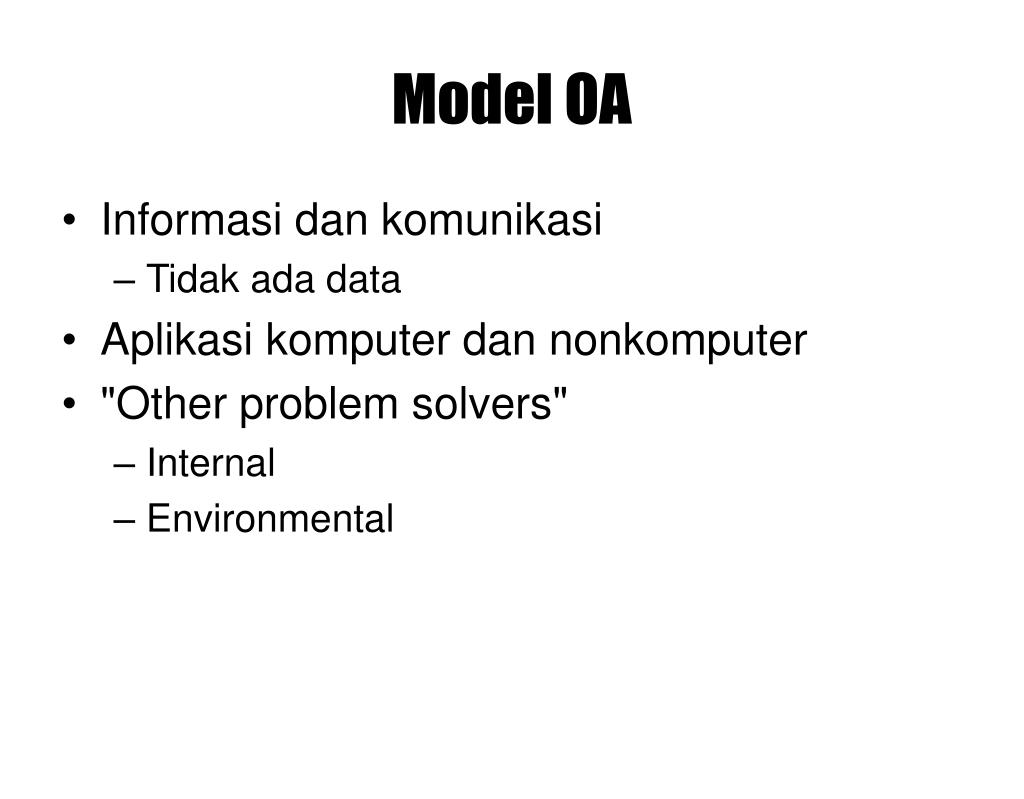 Model OA

• Informasi dan komunikasi
– Tidak ada data
• Aplikasi komputer dan nonkomputer
• "Other problem solvers"
– Internal
– Environmental